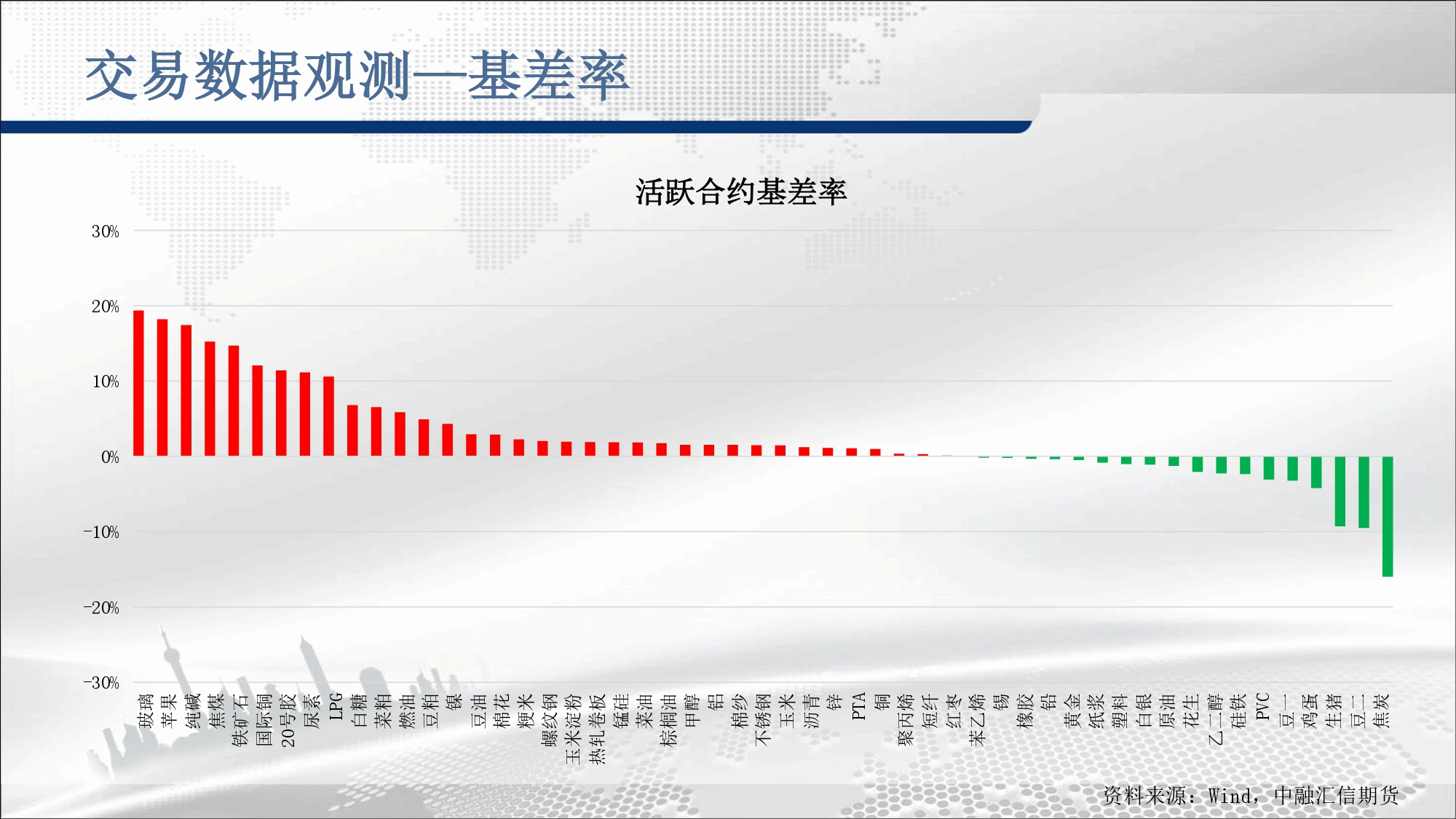 交易数据观测—基差率

活跃合约基差率

30%
20%
10%
0%
-10%
-20%
-30%

玻璃
苹果
纯碱
焦煤
铁矿石
国际铜
20号胶
尿素
LPG
白糖
菜粕
燃油
豆粕
镍
豆油
棉花
粳米
螺纹钢
玉米淀粉
热轧卷板
锰硅
菜油
棕榈油
甲醇
铝
棉纱
不锈钢
玉米
沥青
锌
PTA
铜
聚丙烯
短纤
红枣
苯乙烯
锡
橡胶
铅
黄金
纸浆
塑料
白银
原油
花生
乙二醇
硅铁
PVC
豆一
鸡蛋
生猪
豆二
焦炭

资料来源：Wind，中融汇信期货